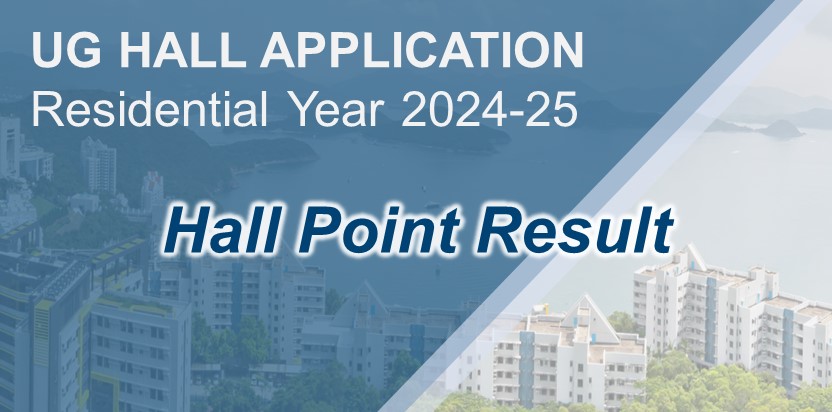 UG HALL APPLICATION
Residential Year 2024-25

Hall Point Result